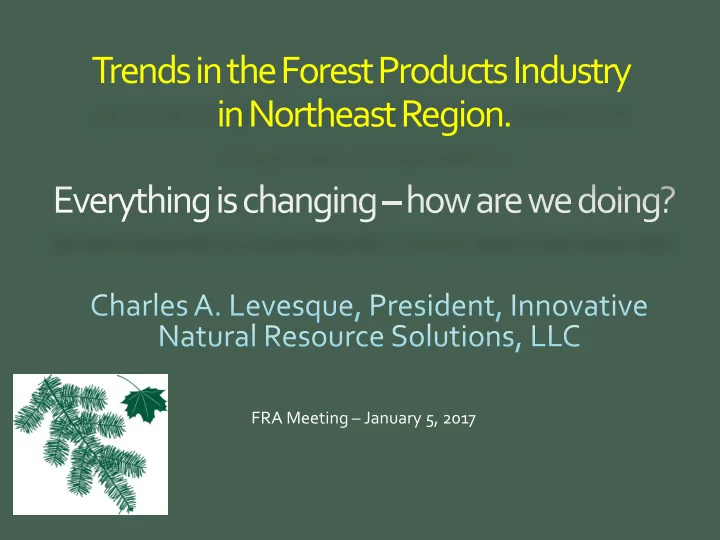 Trends in the Forest Products Industry in Northeast Region.

Everything is changing – how are we doing?

Charles A. Levesque, President, Innovative Natural Resource Solutions, LLC

FRA Meeting – January 5, 2017